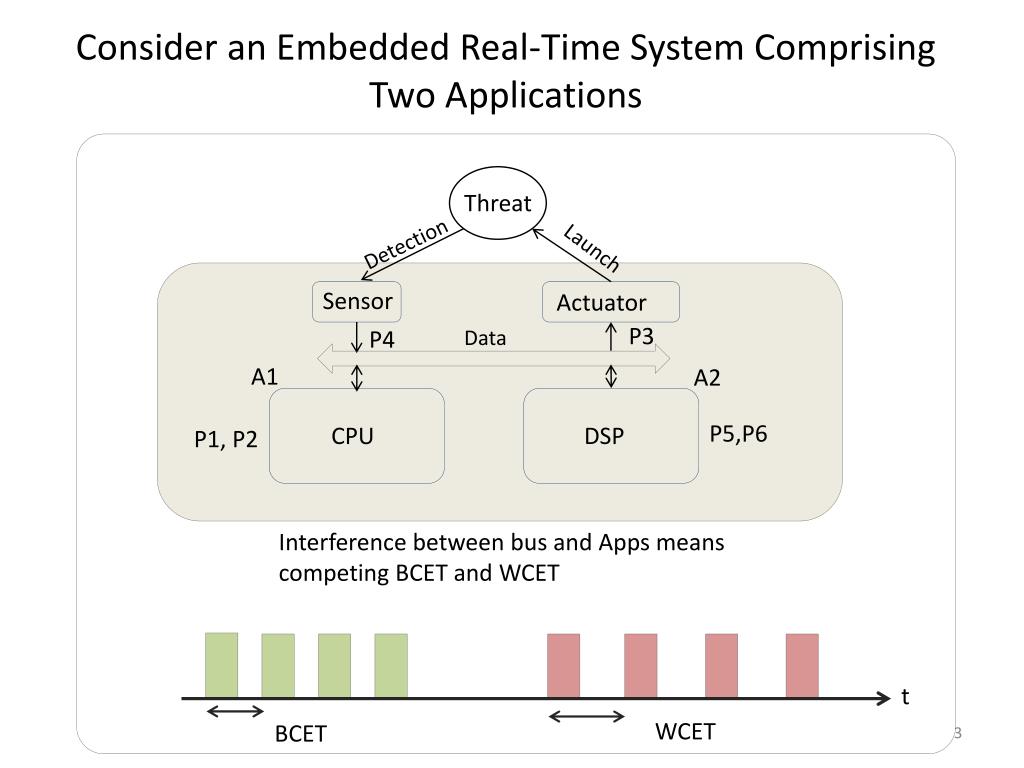 Consider an Embedded Real-Time System Comprising Two Applications

Threat

Detection

Launch

Sensor

Actuator

P4

Data

P3

A1

A2

P1, P2

CPU

DSP

P5,P6

Interference between bus and Apps means competing BCET and WCET

t

BCET

WCET

3